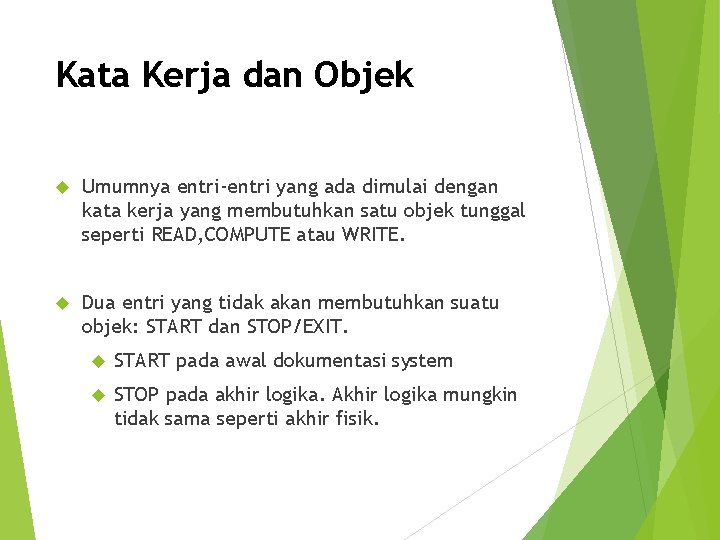 Kata Kerja dan Objek

Umumnya entri-entri yang ada dimulai dengan kata kerja yang membutuhkan satu objek tunggal seperti READ,COMPUTE atau WRITE.

Dua entri yang tidak akan membutuhkan suatu objek: START dan STOP/EXIT.

START pada awal dokumentasi system

STOP pada akhir logika. Akhir logika mungkin tidak sama seperti akhir fisik.